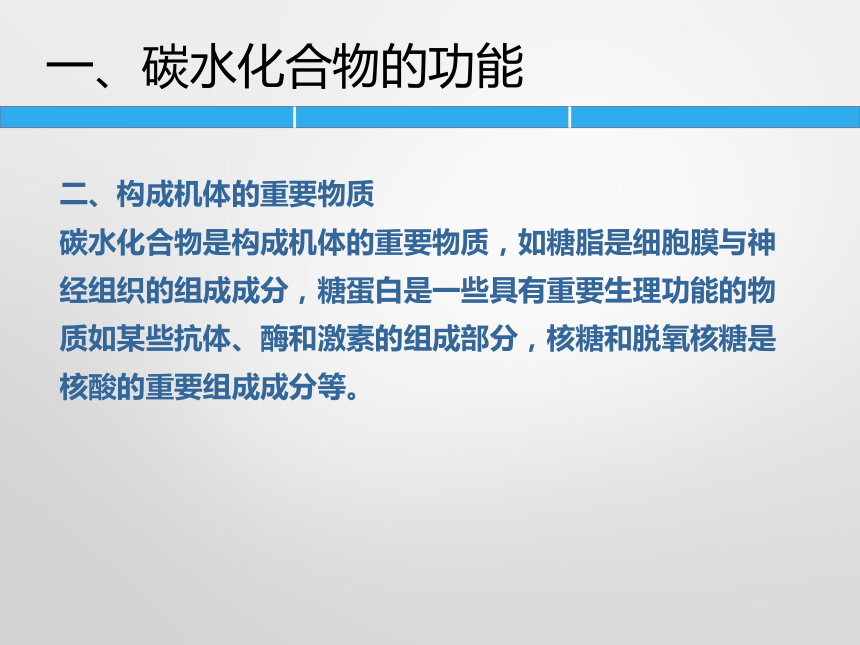 一、碳水化合物的功能

二、构成机体的重要物质
碳水化合物是构成机体的重要物质，如糖脂是细胞膜与神经组织的组成成分，糖蛋白是一些具有重要生理功能的物质如某些抗体、酶和激素的组成部分，核糖和脱氧核糖是核酸的重要组成成分等。